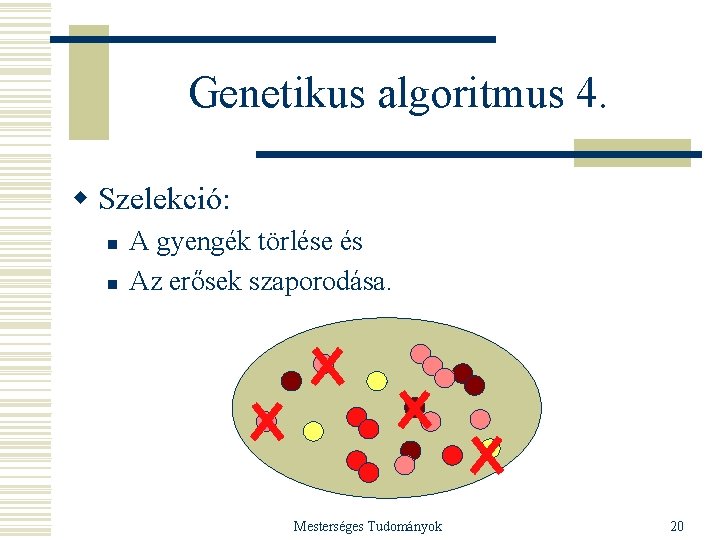 Genetikus algoritmus 4.

Szelekció:

A gyengék törlése és

Az erősek szaporodása.

Mesterséges Tudományok

20